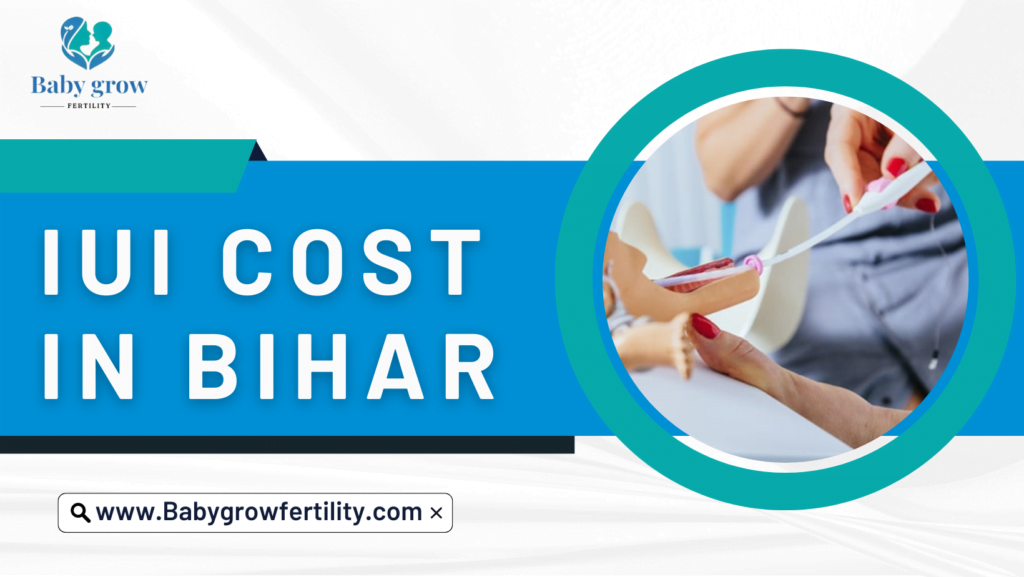 Baby grow
FERTILITY

IUI COST IN BIHAR

www.Babygrowfertility.com ×